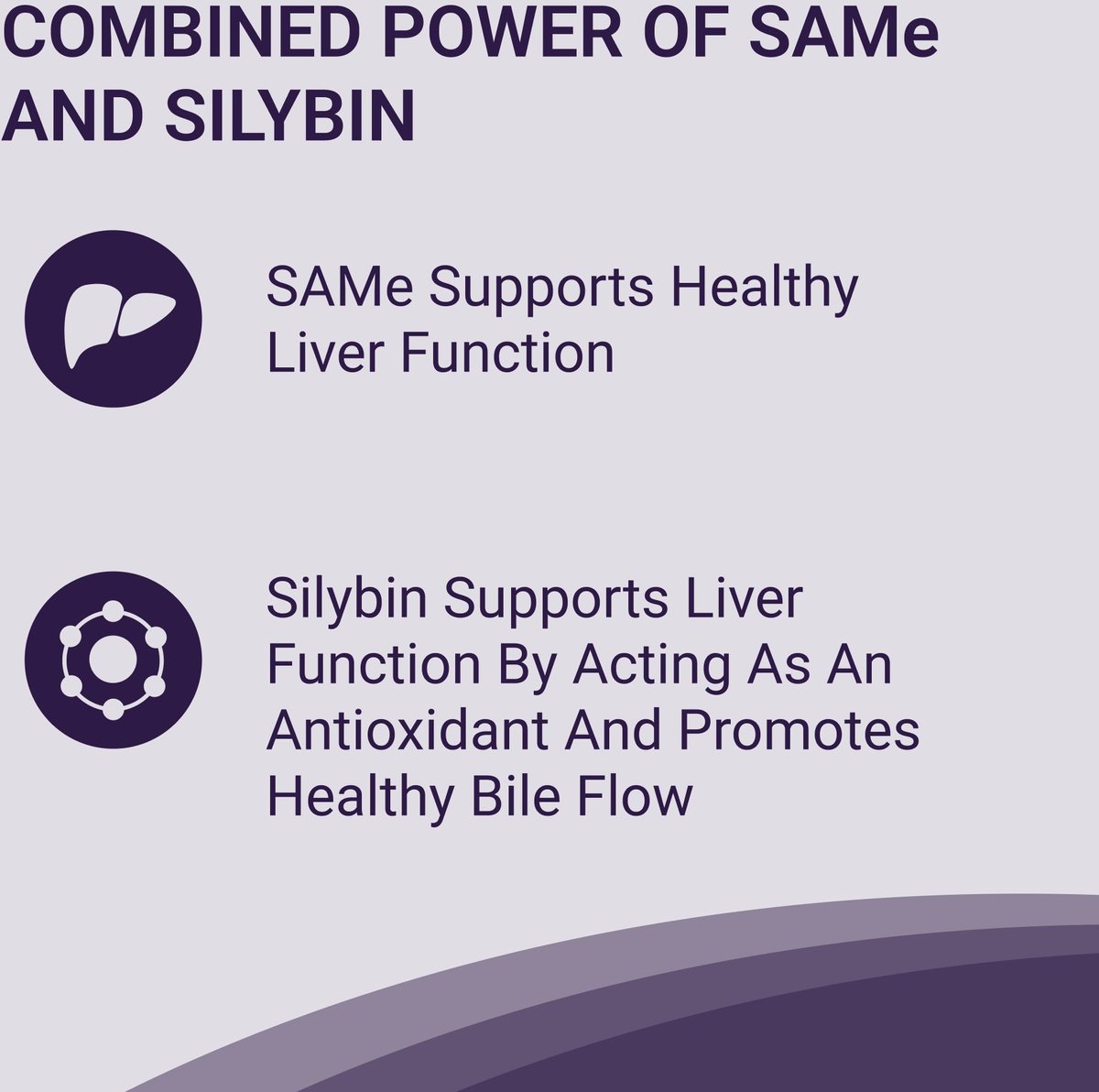 COMBINED POWER OF SAMe AND SILYBIN

SAMe Supports Healthy Liver Function

Silybin Supports Liver Function By Acting As An Antioxidant And Promotes Healthy Bile Flow